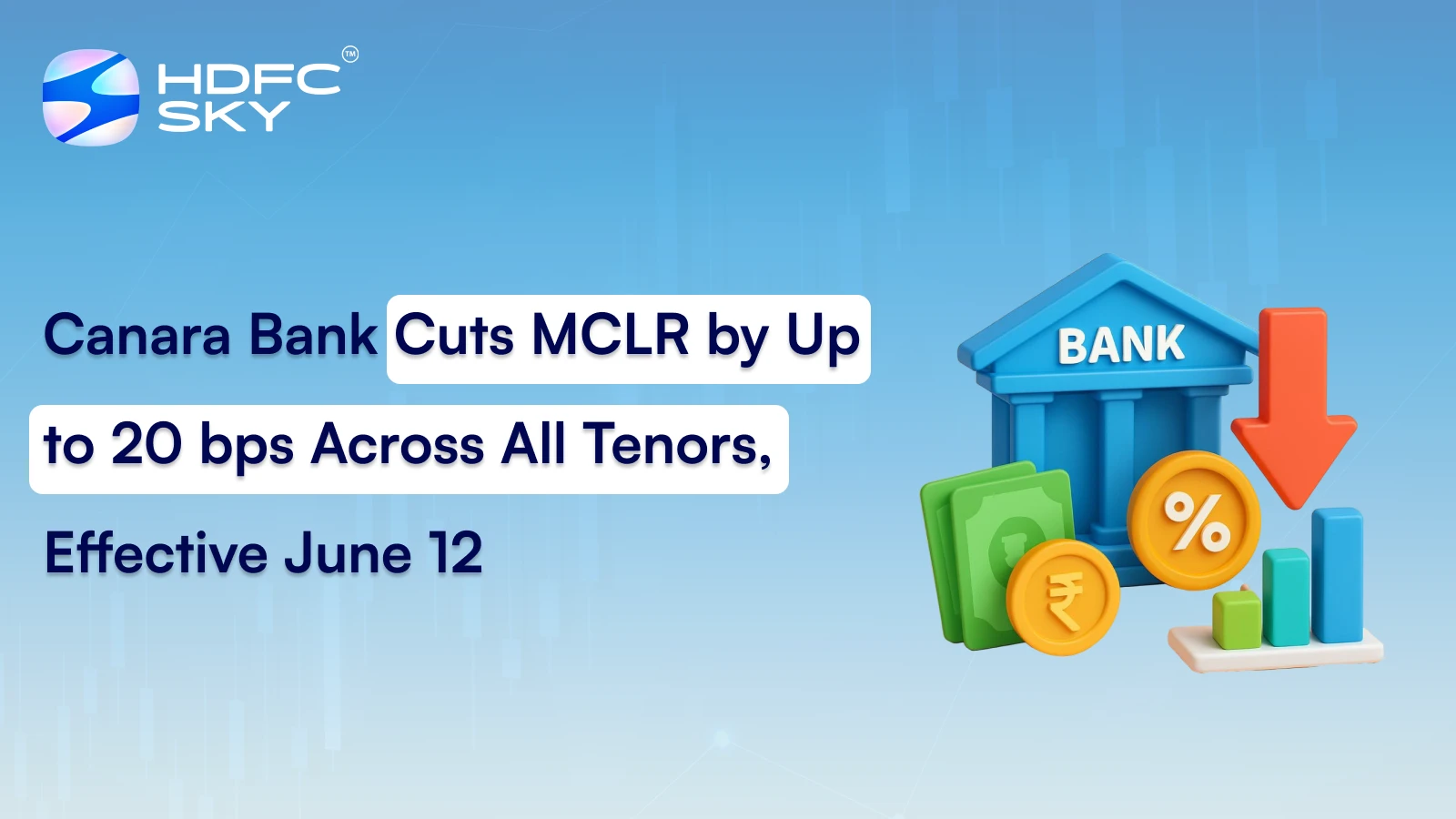 HDFC SKY™

Canara Bank Cuts MCLR by Up to 20 bps Across All Tenors, Effective June 12

BANK

%

₹